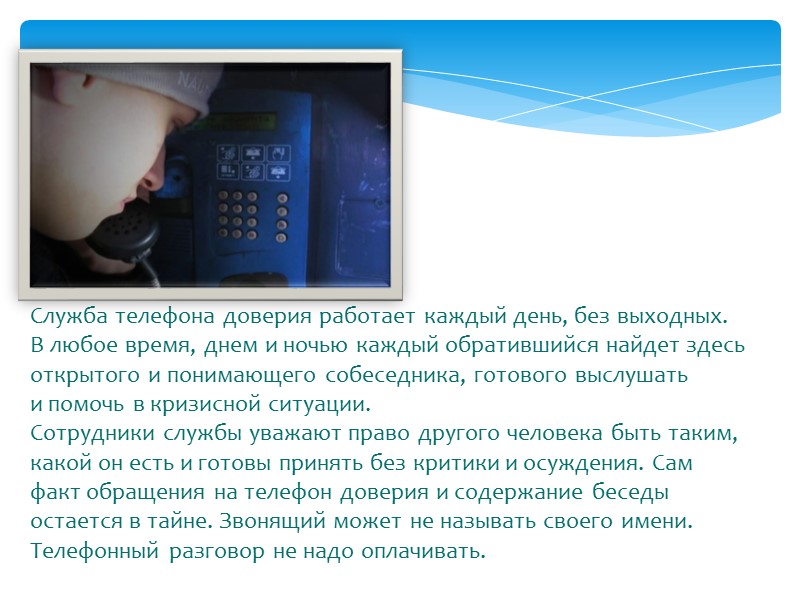 Служба телефона доверия работает каждый день, без выходных. В любое время, днем и ночью каждый обратившийся найдет здесь открытого и понимающего собеседника, готового выслушать и помочь в кризисной ситуации.
Сотрудники службы уважают право другого человека быть таким, какой он есть и готовы принять без критики и осуждения. Сам факт обращения на телефон доверия и содержание беседы остается в тайне. Звонящий может не называть своего имени. Телефонный разговор не надо оплачивать.